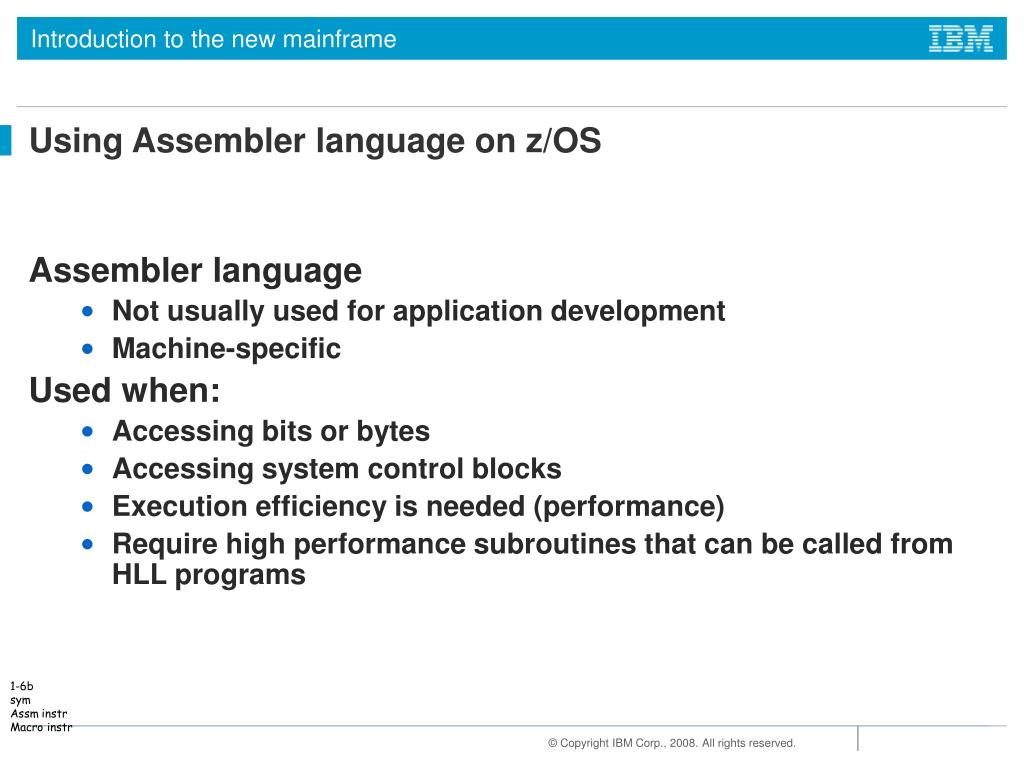 Introduction to the new mainframe

IBM

Using Assembler language on z/OS

Assembler language
- Not usually used for application development
- Machine-specific

Used when:
- Accessing bits or bytes
- Accessing system control blocks
- Execution efficiency is needed (performance)
- Require high performance subroutines that can be called from HLL programs

1-6b
sym
Assm instr
Macro instr

© Copyright IBM Corp., 2008. All rights reserved.